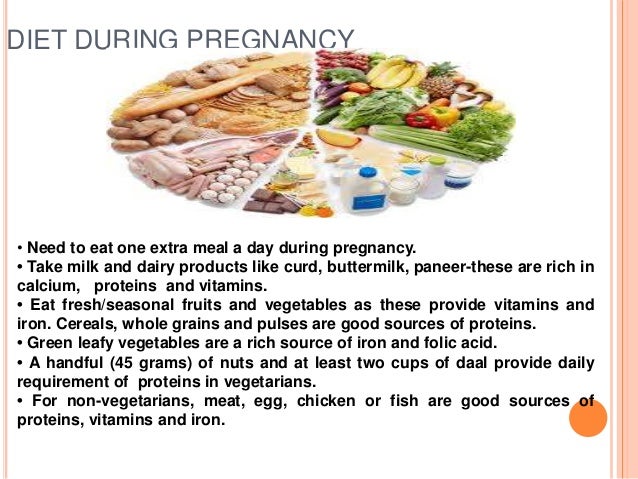 DIET DURING PREGNANCY

• Need to eat one extra meal a day during pregnancy.
• Take milk and dairy products like curd, buttermilk, paneer-these are rich in calcium, proteins and vitamins.
• Eat fresh/seasonal fruits and vegetables as these provide vitamins and iron. Cereals, whole grains and pulses are good sources of proteins.
• Green leafy vegetables are a rich source of iron and folic acid.
• A handful (45 grams) of nuts and at least two cups of daal provide daily requirement of proteins in vegetarians.
• For non-vegetarians, meat, egg, chicken or fish are good sources of proteins, vitamins and iron.